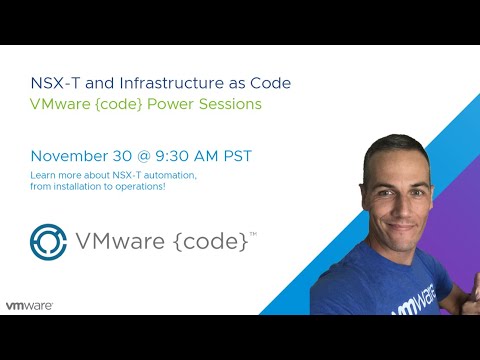 NSX-T and Infrastructure as Code
VMware {code} Power Sessions

November 30 @ 9:30 AM PST
Learn more about NSX-T automation, from installation to operations!

VMware {code}™

vmware

vmware